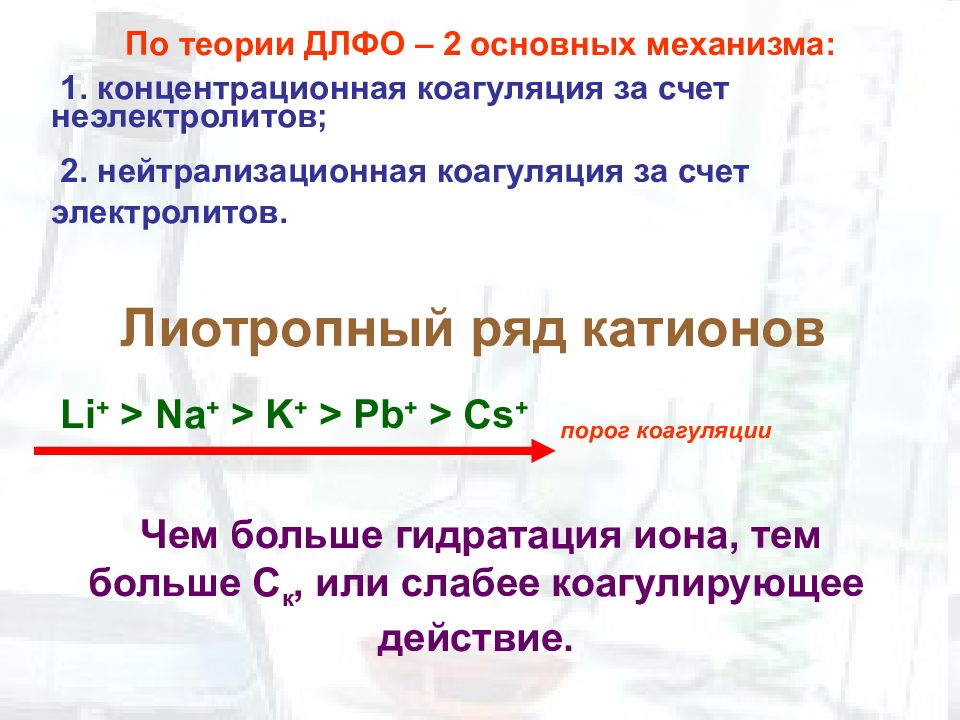 По теории ДЛФО – 2 основных механизма:

1. концентрационная коагуляция за счет неэлектролитов;

2. нейтрализационная коагуляция за счет электролитов.

Лиотропный ряд катионов

$Li^+ > Na^+ > K^+ > Pb^+ > Cs^+$

порог коагуляции

Чем больше гидратация иона, тем больше $C_к$, или слабее коагулирующее действие.